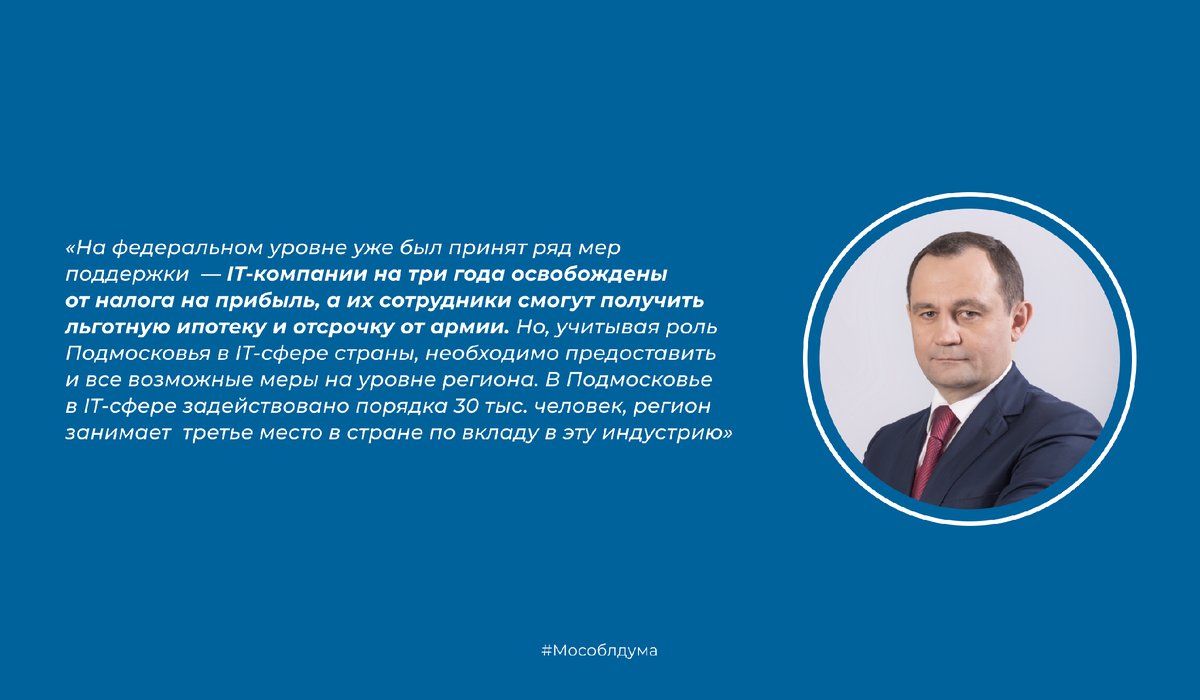 «На федеральном уровне уже был принят ряд мер поддержки — IT-компании на три года освобождены от налога на прибыль, а их сотрудники смогут получить льготную ипотеку и отсрочку от армии. Но, учитывая роль Подмосковья в IT-сфере страны, необходимо предоставить и все возможные меры на уровне региона. В Подмосковье в IT-сфере задействовано порядка 30 тыс. человек, регион занимает третье место в стране по вкладу в эту индустрию»

#Мособлдума